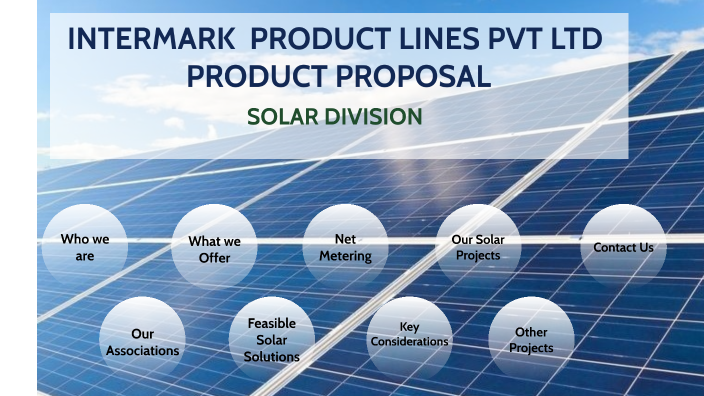 INTERMARK PRODUCT LINES PVT LTD
PRODUCT PROPOSAL

SOLAR DIVISION

Who we are

What we Offer

Net Metering

Our Solar Projects

Contact Us

Our Associations

Feasible Solar Solutions

Key Considerations

Other Projects